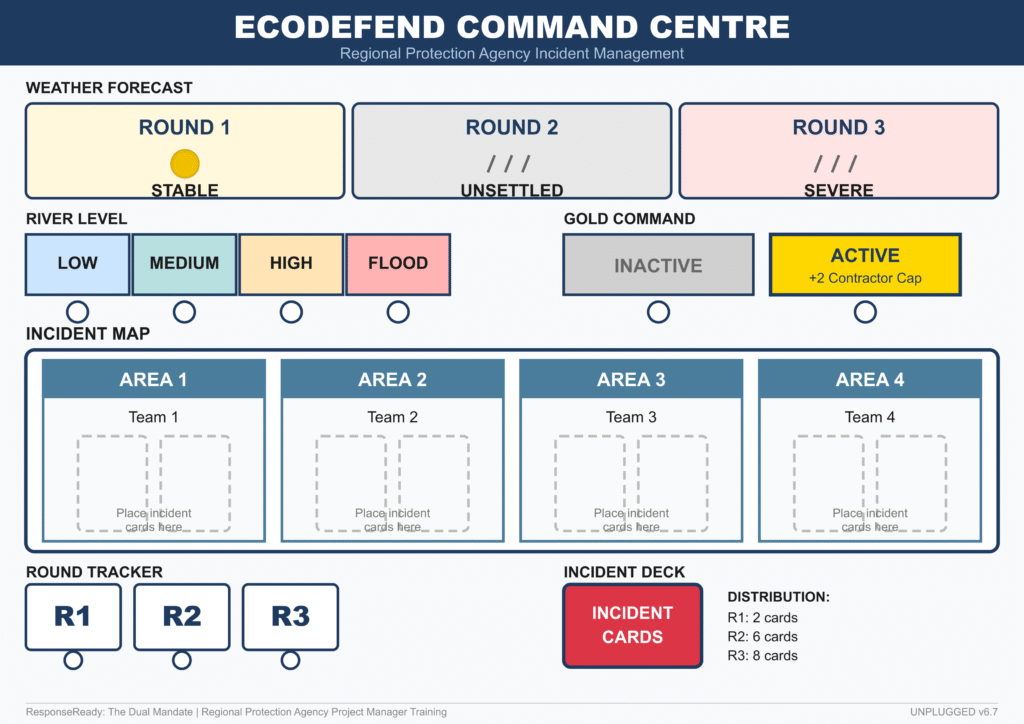 ECODEFEND COMMAND CENTRE
Regional Protection Agency Incident Management

WEATHER FORECAST

ROUND 1
STABLE

ROUND 2
/ / /
UNSETTLED

ROUND 3
/ / /
SEVERE

RIVER LEVEL

LOW

MEDIUM

HIGH

FLOOD

GOLD COMMAND

INACTIVE

ACTIVE
+2 Contractor Cap

INCIDENT MAP

AREA 1
Team 1
Place incident cards here

AREA 2
Team 2
Place incident cards here

AREA 3
Team 3
Place incident cards here

AREA 4
Team 4
Place incident cards here

ROUND TRACKER

R1

R2

R3

INCIDENT DECK

INCIDENT CARDS

DISTRIBUTION:
R1: 2 cards
R2: 6 cards
R3: 8 cards

ResponseReady: The Dual Mandate | Regional Protection Agency Project Manager Training

UNPLUGGED v6.7